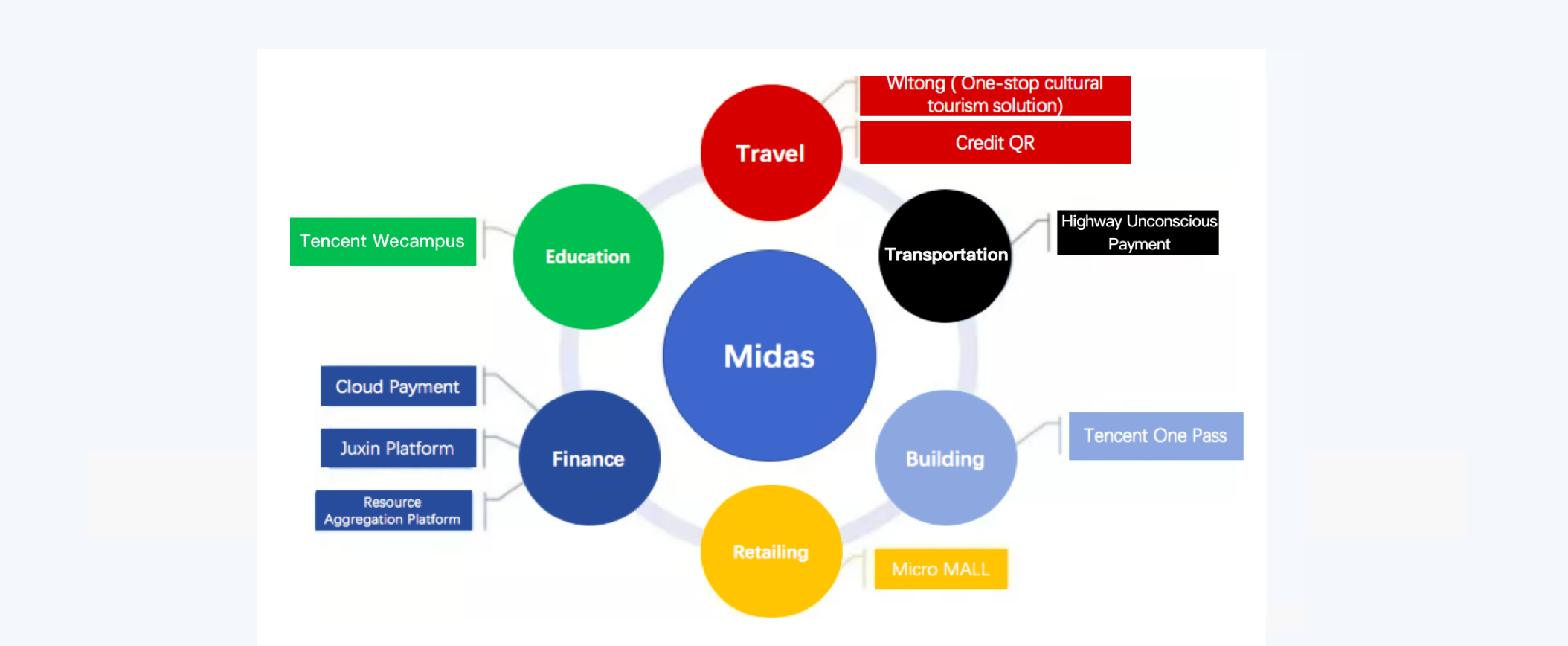 Witong ( One-stop cultural tourism solution)

Credit QR

Travel

Tencent Wecampus

Education

Transportation

Highway Unconscious Payment

Midas

Cloud Payment

Juxin Platform

Resource Aggregation Platform

Finance

Building

Tencent One Pass

Retailing

Micro MALL